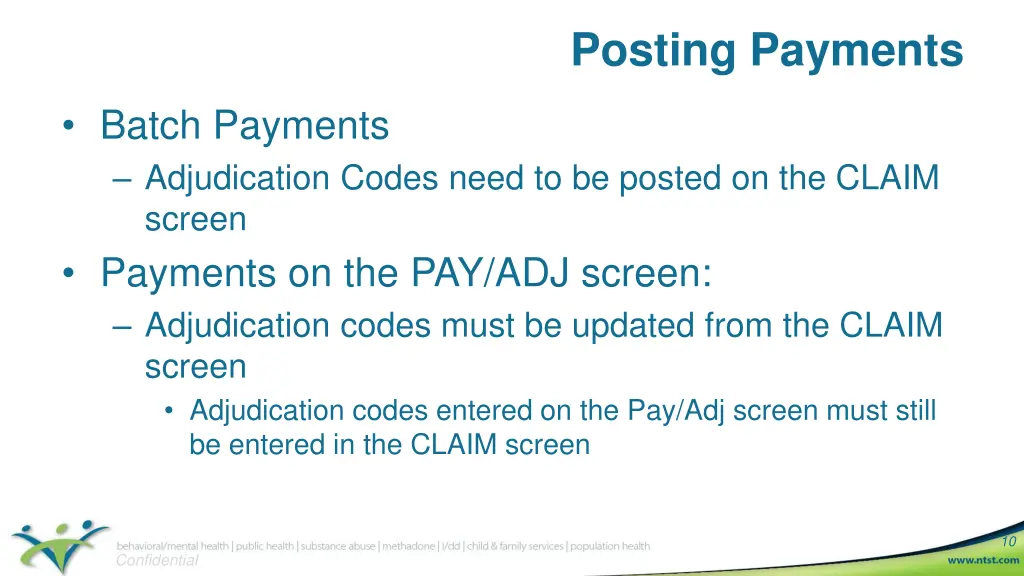 Posting Payments

• Batch Payments
– Adjudication Codes need to be posted on the CLAIM screen

• Payments on the PAY/ADJ screen:
– Adjudication codes must be updated from the CLAIM screen
• Adjudication codes entered on the Pay/Adj screen must still be entered in the CLAIM screen

behavioral/mental health | public health | substance abuse | methadone | i/dd | child & family services | population health
Confidential

10
www.ntst.com